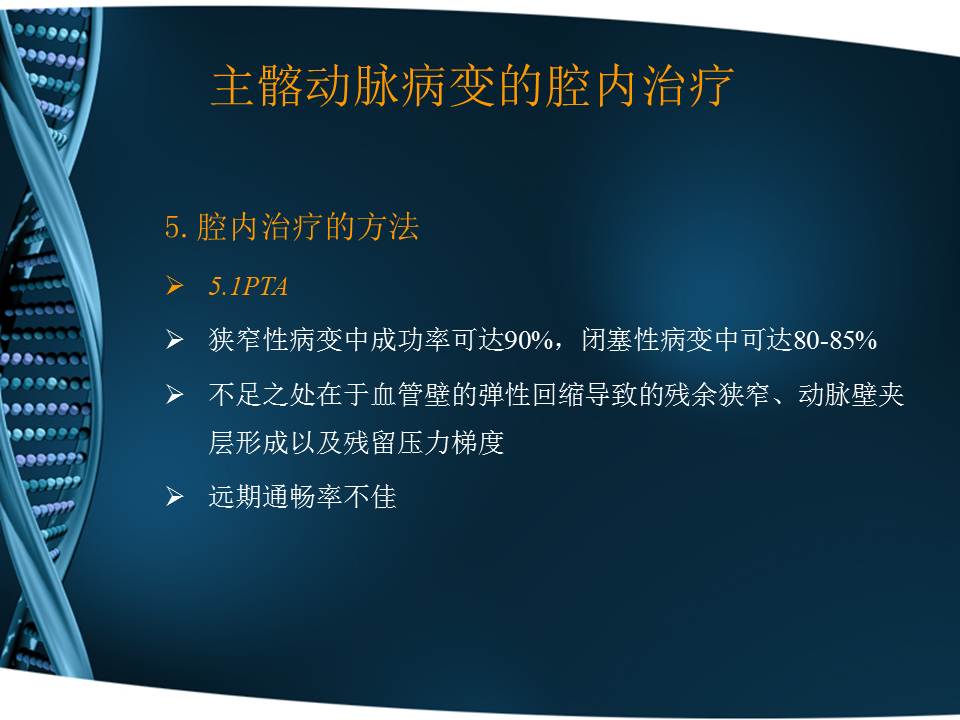 主髂动脉病变的腔内治疗

5. 腔内治疗的方法

➢ 5.1PTA

➢ 狭窄性病变中成功率可达90%，闭塞性病变中可达80-85%

➢ 不足之处在于血管壁的弹性回缩导致的残余狭窄、动脉壁夹层形成以及残留压力梯度

➢ 远期通畅率不佳